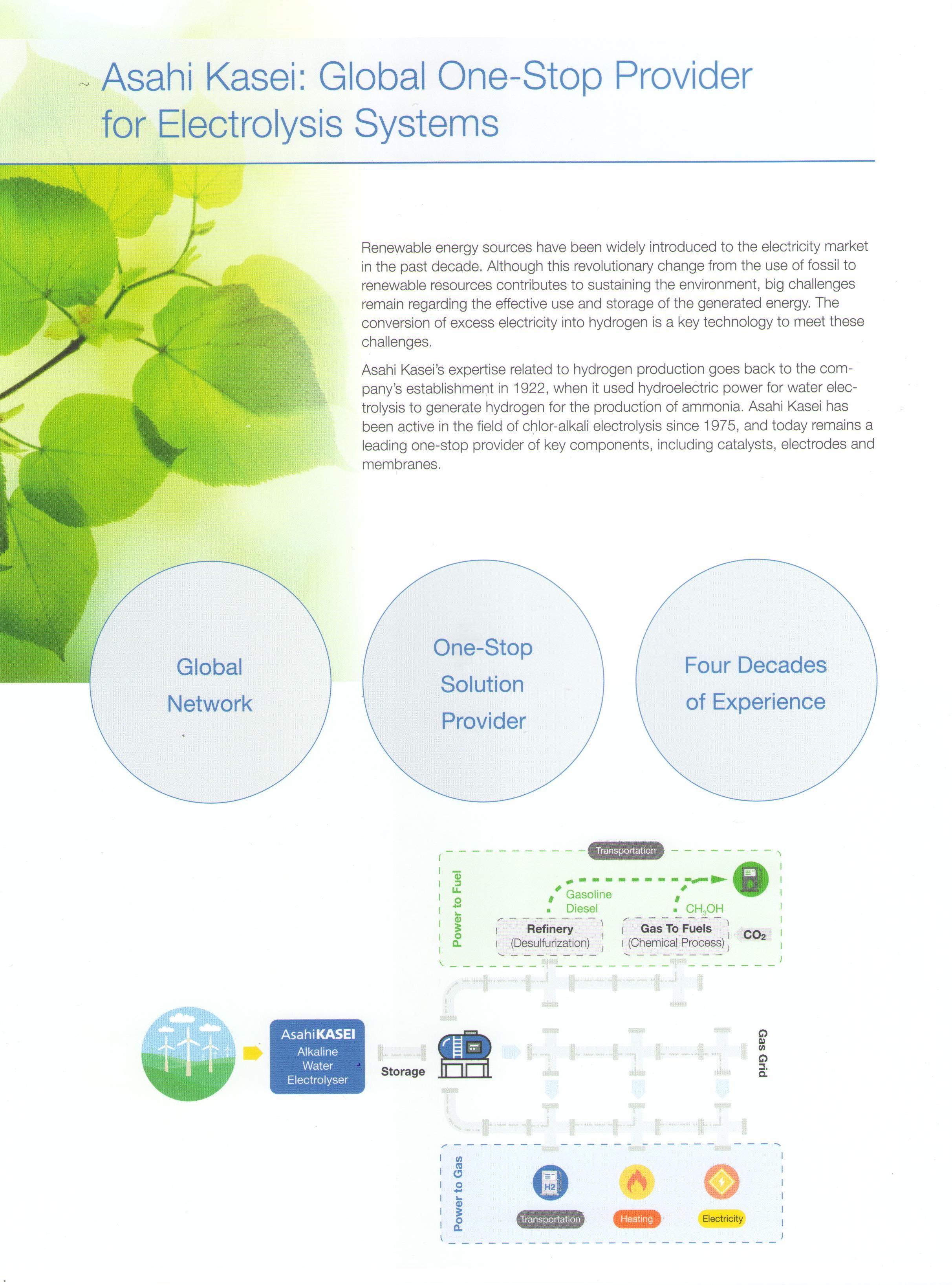 Asahi Kasei: Global One-Stop Provider for Electrolysis Systems

Renewable energy sources have been widely introduced to the electricity market in the past decade. Although this revolutionary change from the use of fossil to renewable resources contributes to sustaining the environment, big challenges remain regarding the effective use and storage of the generated energy. The conversion of excess electricity into hydrogen is a key technology to meet these challenges.

Asahi Kasei's expertise related to hydrogen production goes back to the company's establishment in 1922, when it used hydroelectric power for water electrolysis to generate hydrogen for the production of ammonia. Asahi Kasei has been active in the field of chlor-alkali electrolysis since 1975, and today remains a leading one-stop provider of key components, including catalysts, electrodes and membranes.

Global Network

One-Stop Solution Provider

Four Decades of Experience

Transportation

Power to Fuel

Gasoline Diesel

$CH_3OH$

Refinery (Desulfurization)

Gas To Fuels (Chemical Process)

$CO_2$

AsahiKASEI Alkaline Water Electrolyser

Storage

Gas Grid

Power to Gas

H2

Transportation

Heating

Electricity